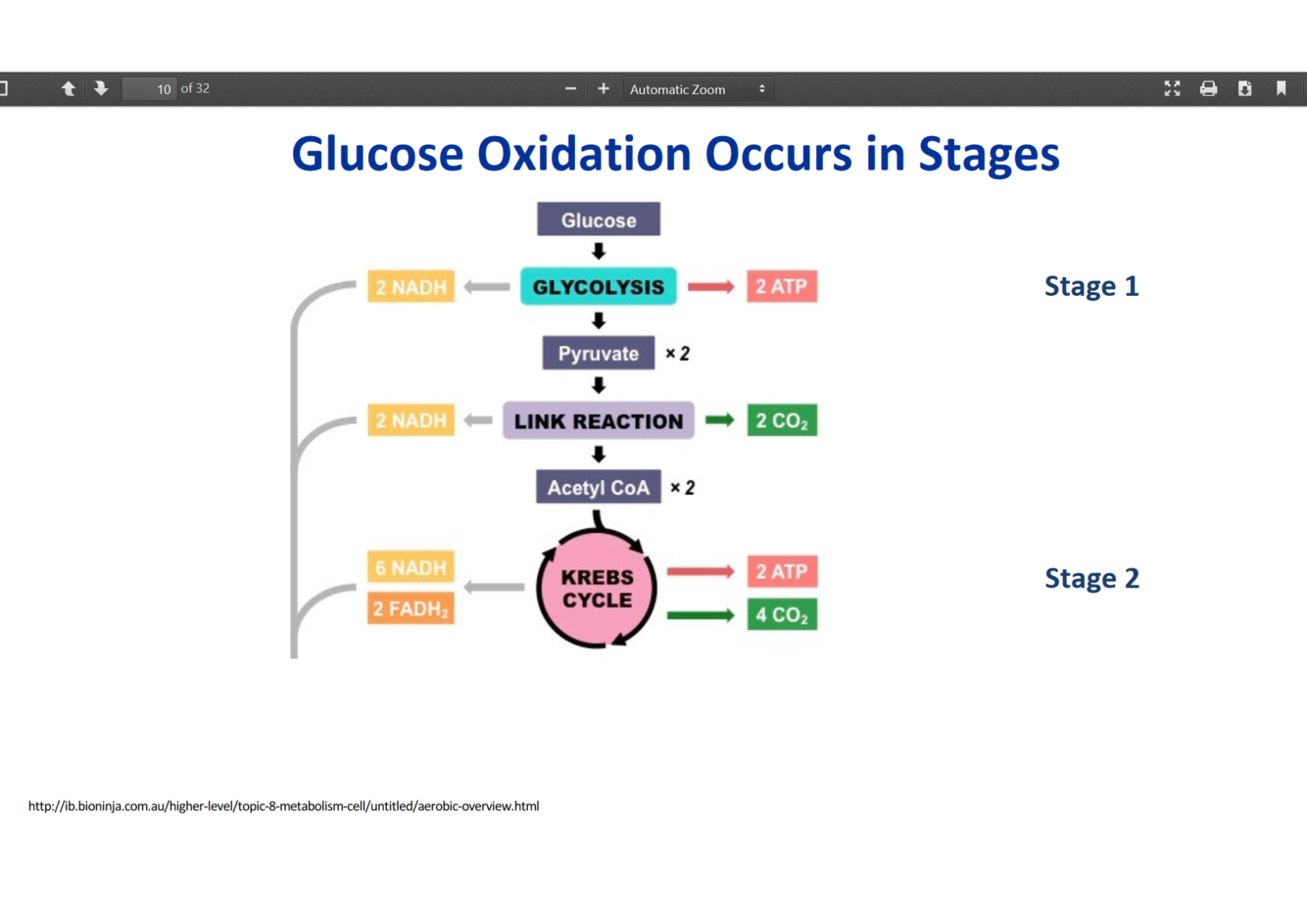 10 of 32

Automatic Zoom

Glucose Oxidation Occurs in Stages

Glucose

2 NADH

GLYCOLYSIS

2 ATP

Stage 1

Pyruvate × 2

2 NADH

LINK REACTION

2 $CO_2$

Acetyl CoA × 2

6 NADH

2 $FADH_2$

KREBS CYCLE

2 ATP

4 $CO_2$

Stage 2

http://ib.bioninja.com.au/higher-level/topic-8-metabolism-cell/untitled/aerobic-overview.html